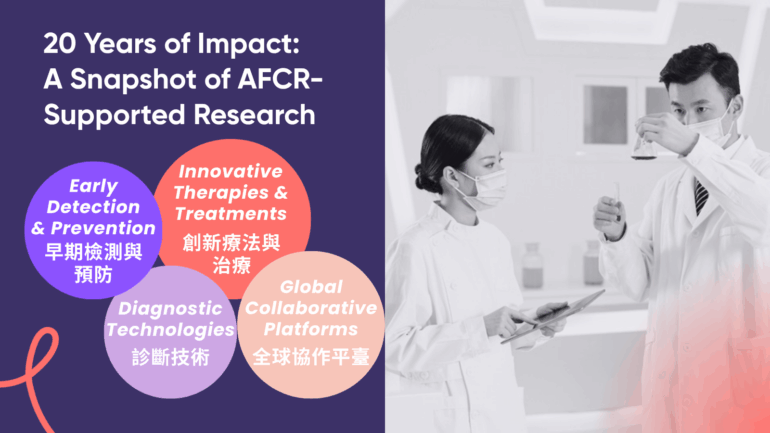 20 Years of Impact: A Snapshot of AFCR-Supported Research

Early Detection & Prevention
早期檢測與預防

Innovative Therapies & Treatments
創新療法與治療

Diagnostic Technologies
診斷技術

Global Collaborative Platforms
全球協作平臺